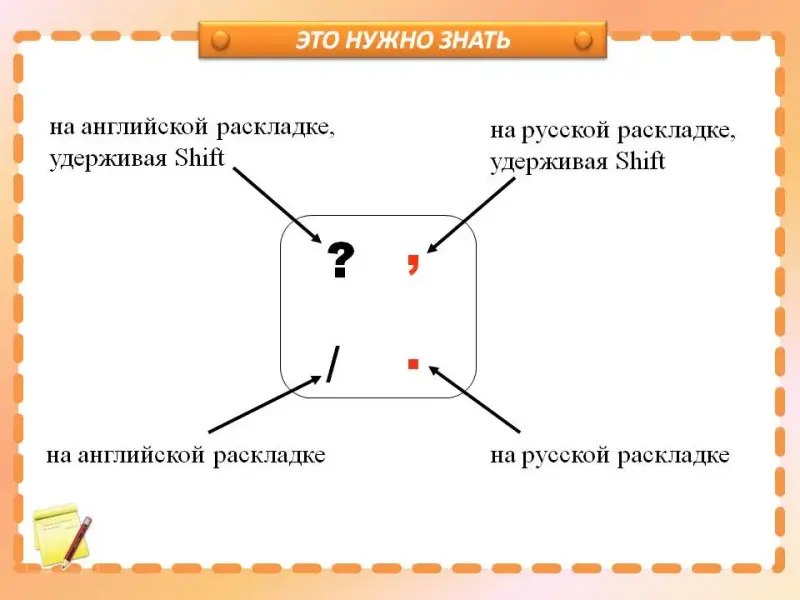 ЭТО НУЖНО ЗНАТЬ

на английской раскладке, удерживая Shift

на русской раскладке, удерживая Shift

? ,

/ .

на английской раскладке

на русской раскладке